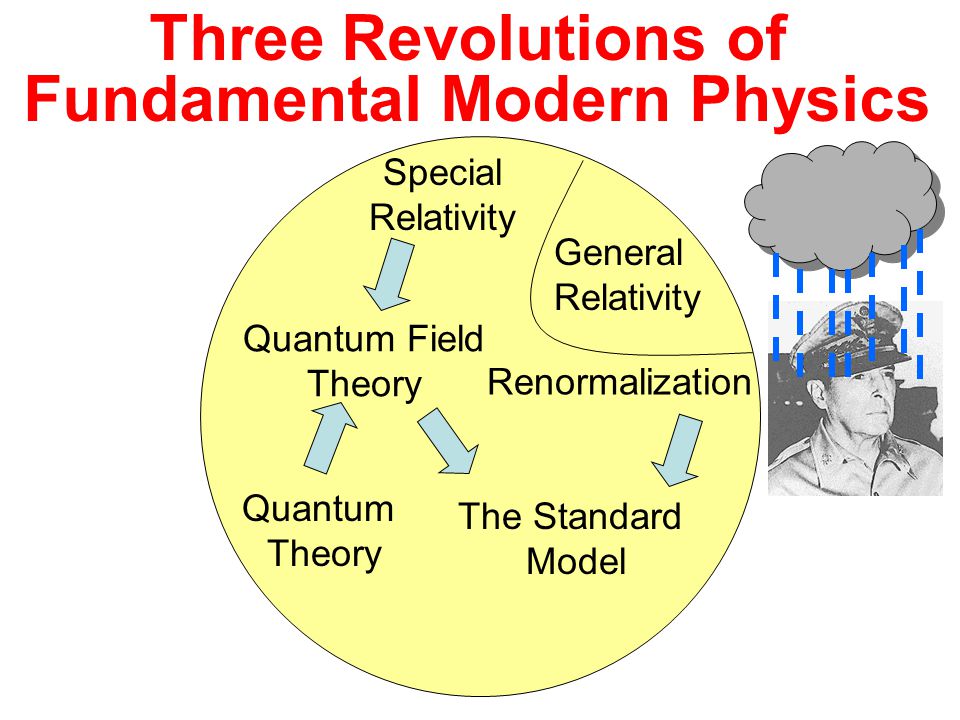 Three Revolutions of Fundamental Modern Physics

Special Relativity

General Relativity

Quantum Field Theory

Renormalization

Quantum Theory

The Standard Model